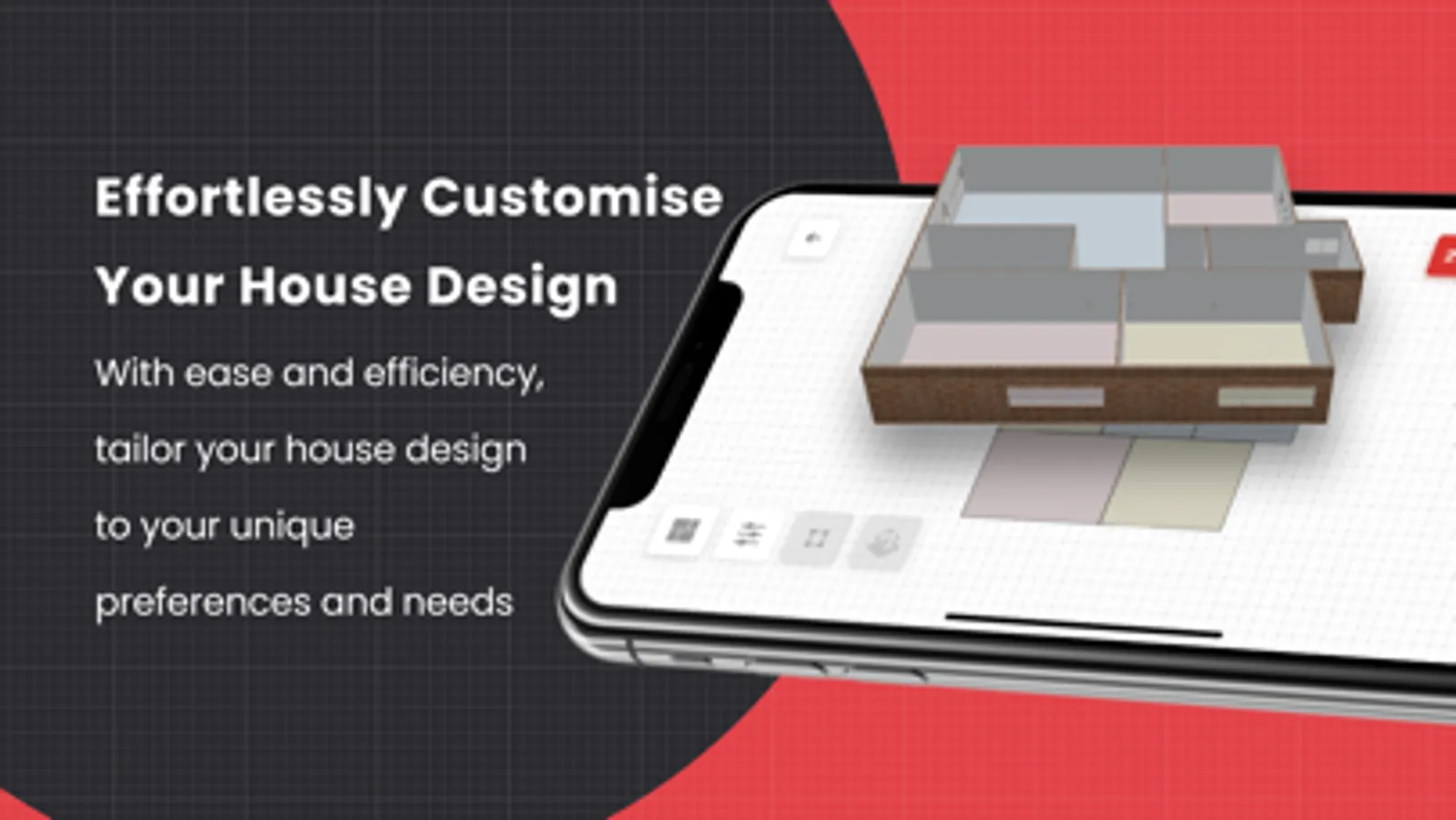 Effortlessly Customise Your House Design

With ease and efficiency, tailor your house design to your unique preferences and needs